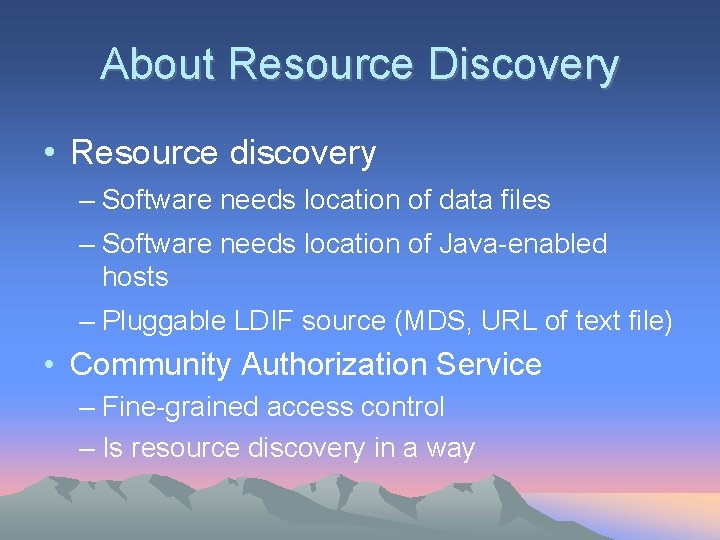 About Resource Discovery

• Resource discovery
– Software needs location of data files
– Software needs location of Java-enabled hosts
– Pluggable LDIF source (MDS, URL of text file)
• Community Authorization Service
– Fine-grained access control
– Is resource discovery in a way